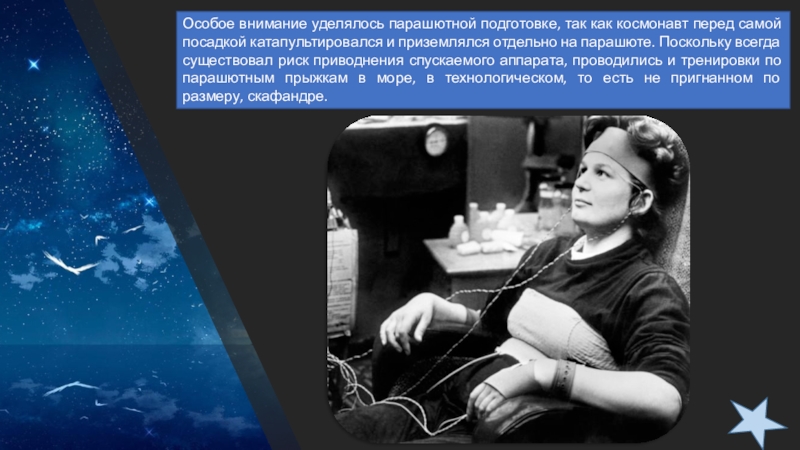 Особое внимание уделялось парашютной подготовке, так как космонавт перед самой посадкой катапультировался и приземлялся отдельно на парашюте. Поскольку всегда существовал риск приводнения спускаемого аппарата, проводились и тренировки по парашютным прыжкам в море, в технологическом, то есть не пригнанном по размеру, скафандре.